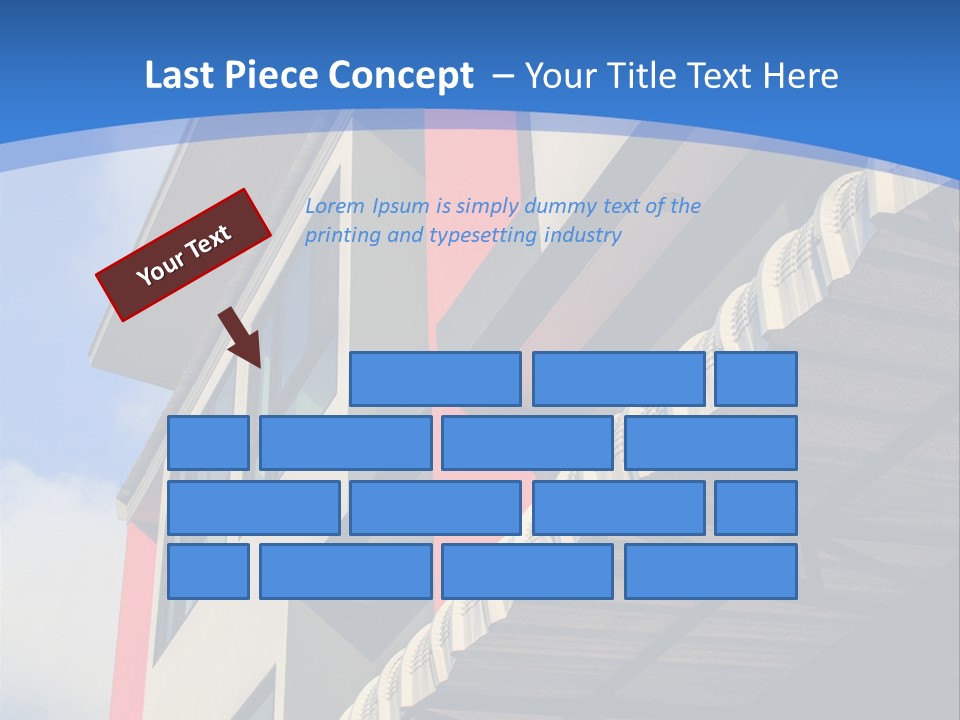 Last Piece Concept – Your Title Text Here

Your Text

Lorem Ipsum is simply dummy text of the printing and typesetting industry